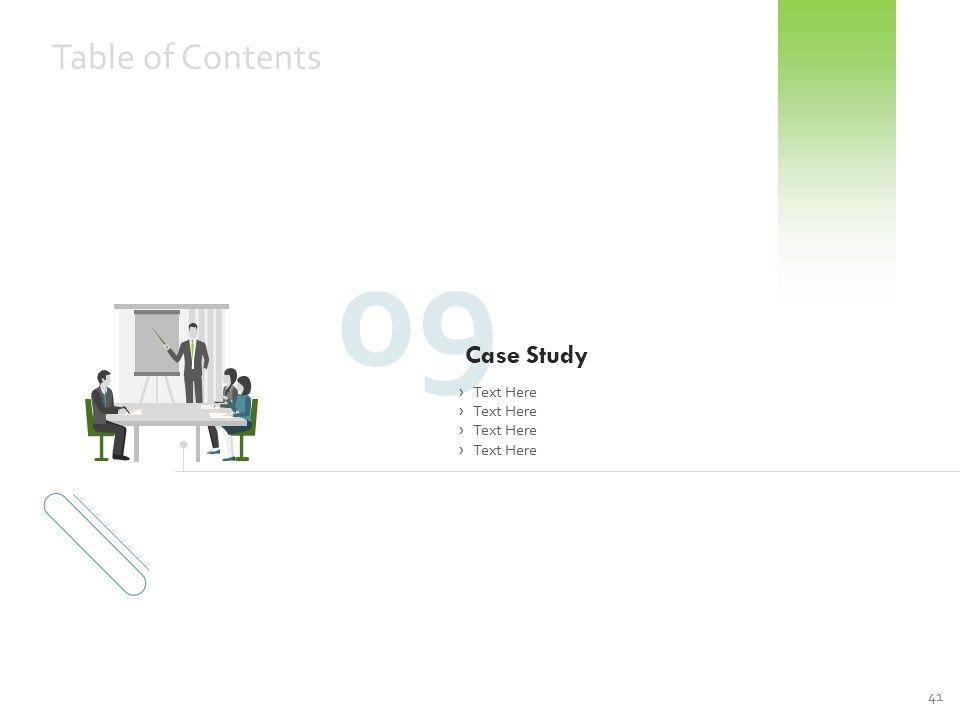 Table of Contents

09

Case Study

› Text Here
› Text Here
› Text Here
› Text Here

41